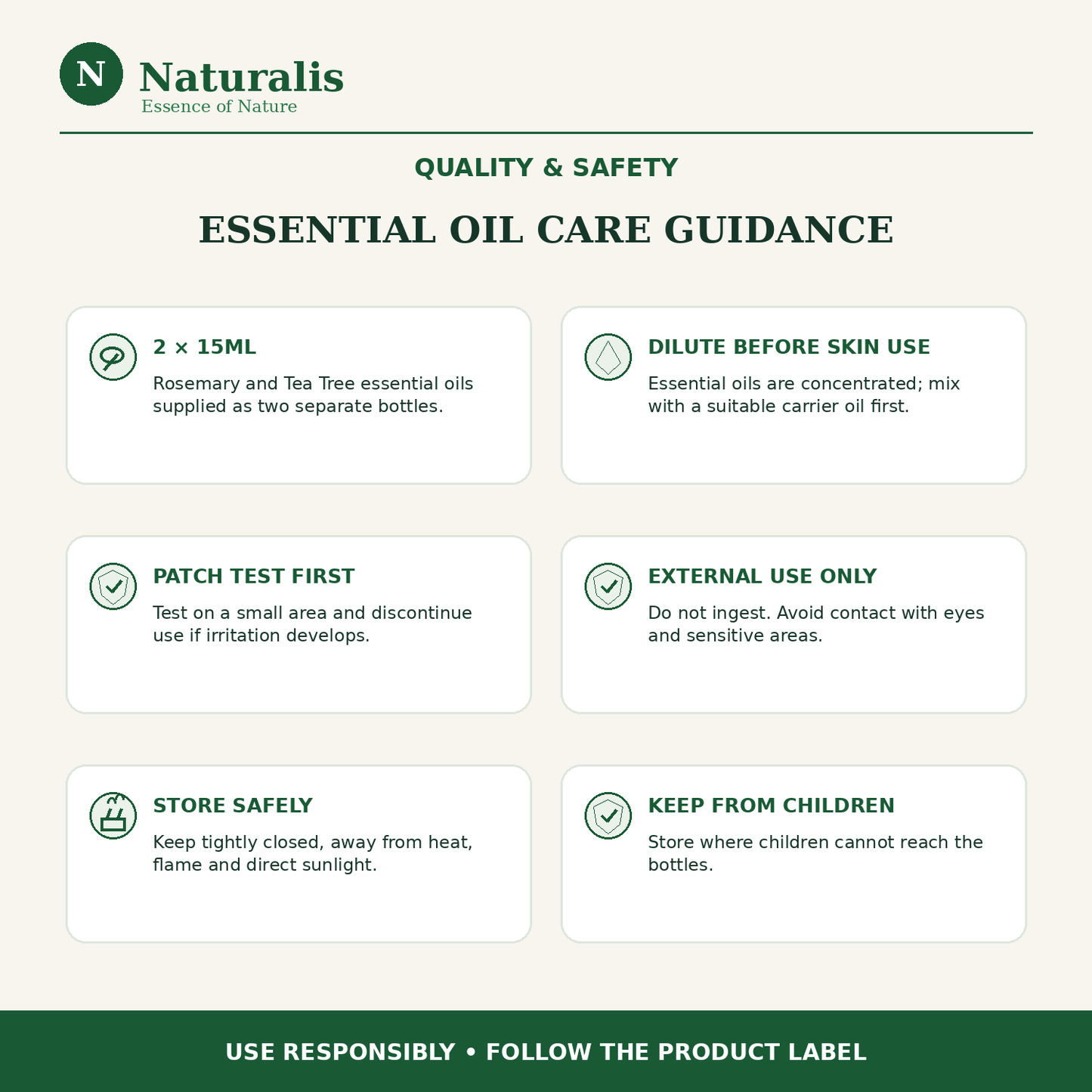 N Naturalis
Essence of Nature

QUALITY & SAFETY

ESSENTIAL OIL CARE GUIDANCE

2 × 15ML
Rosemary and Tea Tree essential oils supplied as two separate bottles.

DILUTE BEFORE SKIN USE
Essential oils are concentrated; mix with a suitable carrier oil first.

PATCH TEST FIRST
Test on a small area and discontinue use if irritation develops.

EXTERNAL USE ONLY
Do not ingest. Avoid contact with eyes and sensitive areas.

STORE SAFELY
Keep tightly closed, away from heat, flame and direct sunlight.

KEEP FROM CHILDREN
Store where children cannot reach the bottles.

USE RESPONSIBLY • FOLLOW THE PRODUCT LABEL